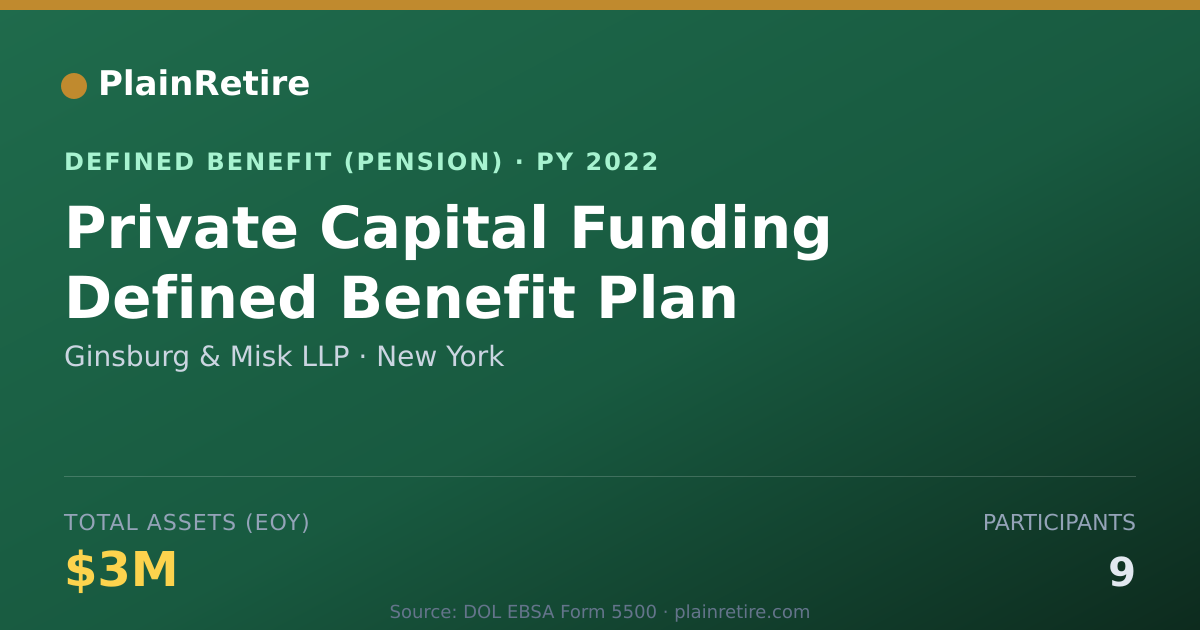 PlainRetire

DEFINED BENEFIT (PENSION) · PY 2022

Private Capital Funding Defined Benefit Plan

Ginsburg & Misk LLP · New York

TOTAL ASSETS (EOY)

$3M

PARTICIPANTS

9

Source: DOL EBSA Form 5500 · plainretire.com